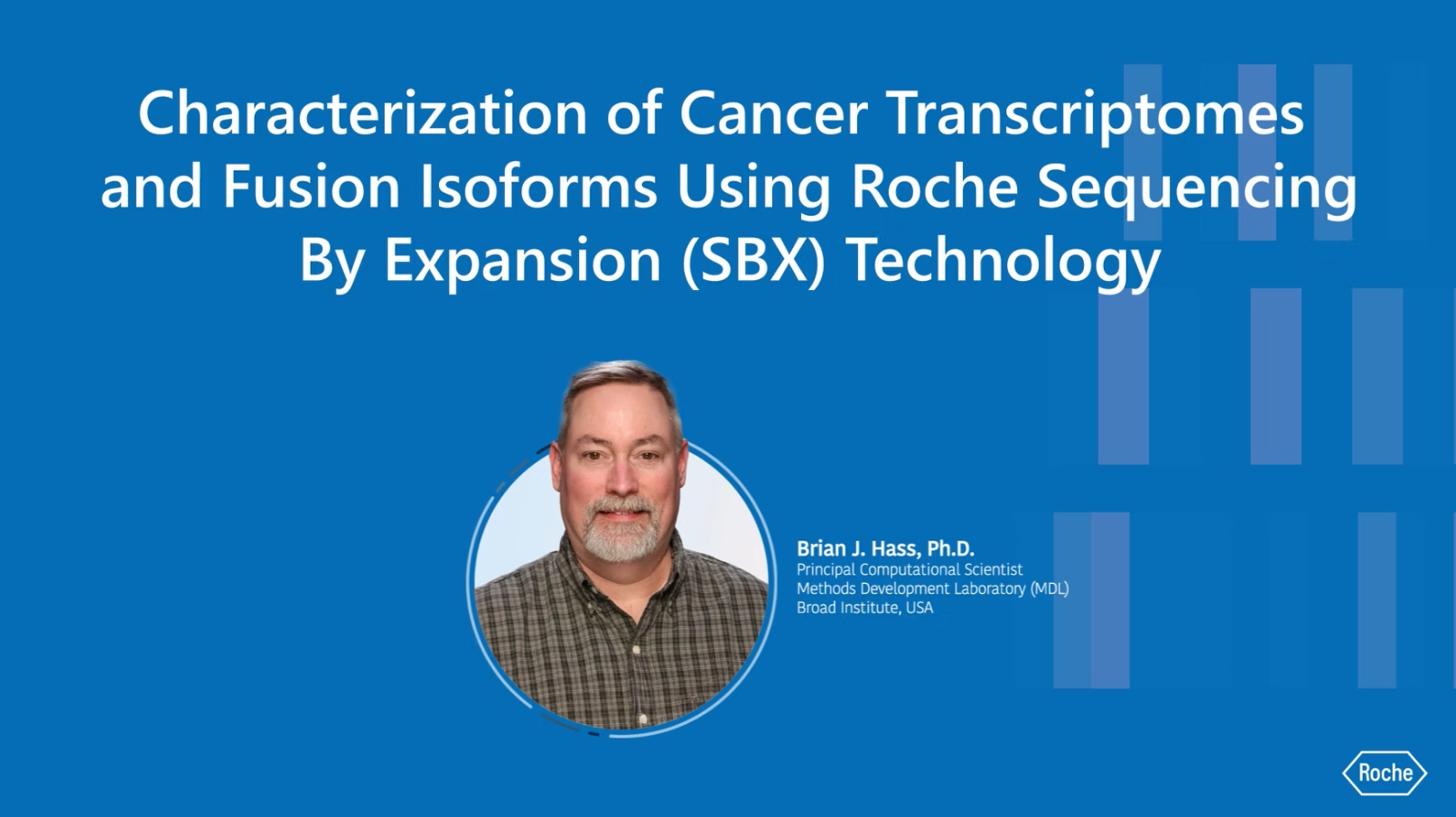 Characterization of Cancer Transcriptomes and Fusion Isoforms Using Roche Sequencing By Expansion (SBX) Technology

Brian J. Hass, Ph.D.
Principal Computational Scientist
Methods Development Laboratory (MDL)
Broad Institute, USA

Roche